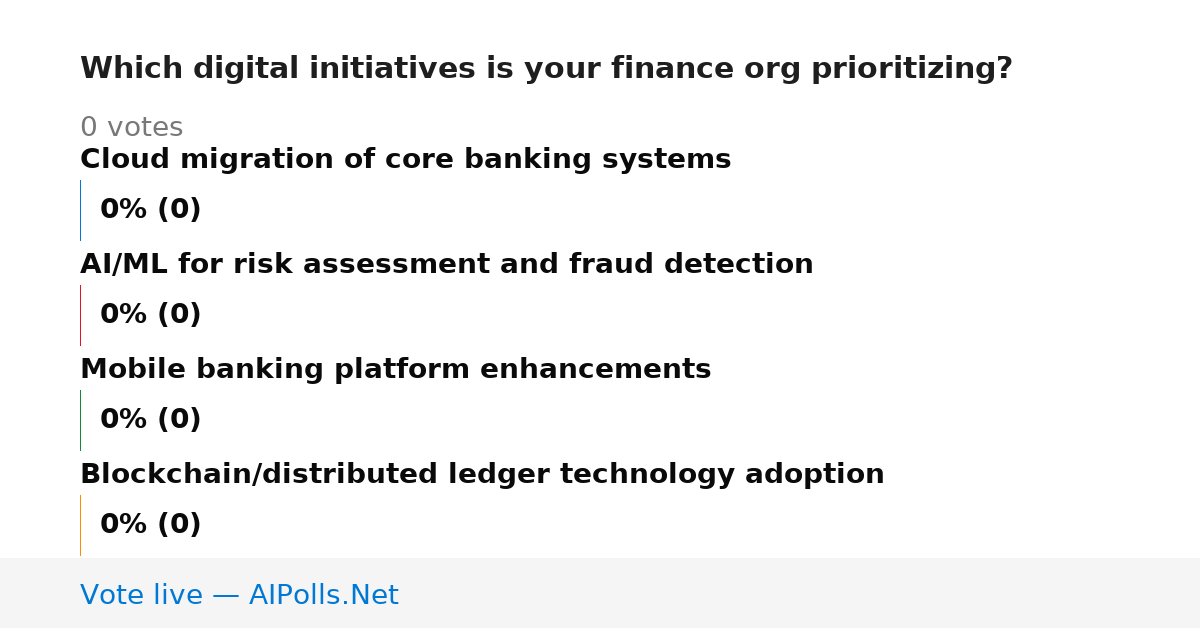 Which digital initiatives is your finance org prioritizing?

0 votes

Cloud migration of core banking systems

0% (0)

AI/ML for risk assessment and fraud detection

0% (0)

Mobile banking platform enhancements

0% (0)

Blockchain/distributed ledger technology adoption

0% (0)

Vote live — AIPolls.Net